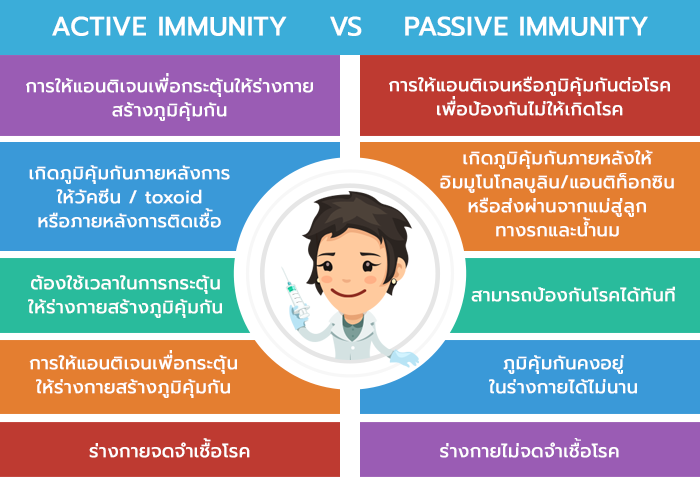 ACTIVE IMMUNITY VS PASSIVE IMMUNITY

การให้แอนติเจนเพื่อกระตุ้นให้ร่างกายสร้างภูมิคุ้มกัน

เกิดภูมิคุ้มกันภายหลังการให้วัคซีน / toxoid หรือภายหลังการติดเชื้อ

ต้องใช้เวลาในการกระตุ้นให้ร่างกายสร้างภูมิคุ้มกัน

การให้แอนติเจนเพื่อกระตุ้นให้ร่างกายสร้างภูมิคุ้มกัน

ร่างกายจดจำเชื้อโรค

การให้แอนติเจนหรือภูมิคุ้มกันต่อโรคเพื่อป้องกันไม่ให้เกิดโรค

เกิดภูมิคุ้มกันภายหลังให้อิมมูโนโกลบูลิน/แอนติท็อกซินหรือส่งผ่านจากแม่สู่ลูกทางรกและน้ำนม

สามารถป้องกันโรคได้ทันที

ภูมิคุ้มกันคงอยู่ในร่างกายได้ไม่นาน

ร่างกายไม่จดจำเชื้อโรค